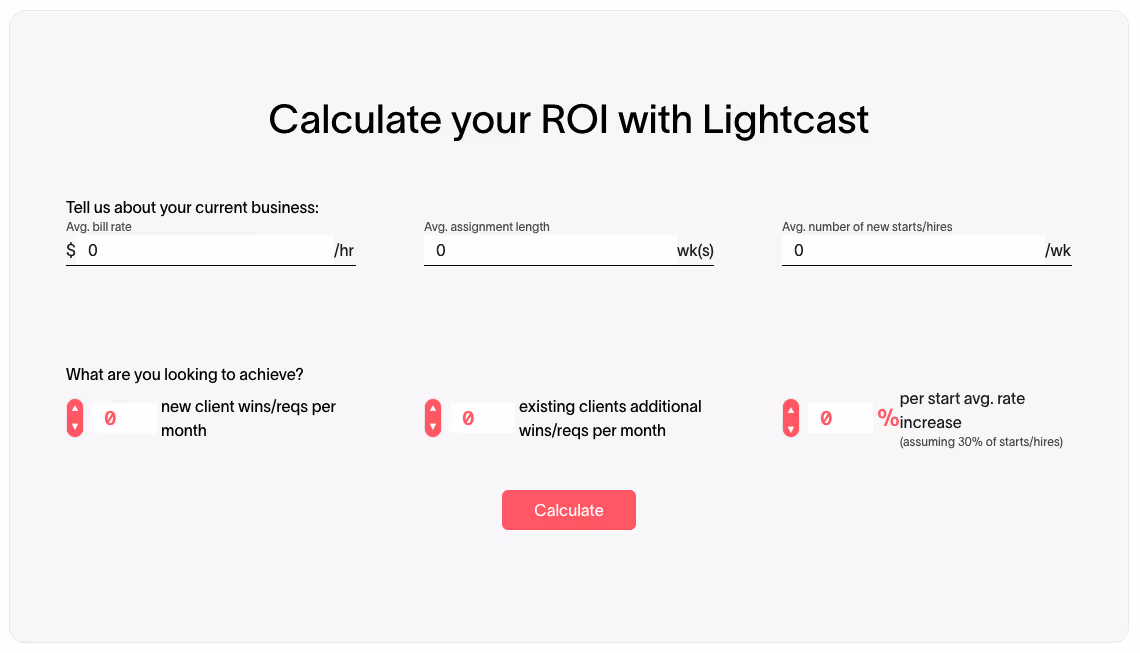 Calculate your ROI with Lightcast

Tell us about your current business:

Avg. bill rate
$ 0 /hr

Avg. assignment length
0 wk(s)

Avg. number of new starts/hires
0 /wk

What are you looking to achieve?

0 new client wins/reqs per month

0 existing clients additional wins/reqs per month

0 % per start avg. rate increase
(assuming 30% of starts/hires)

Calculate